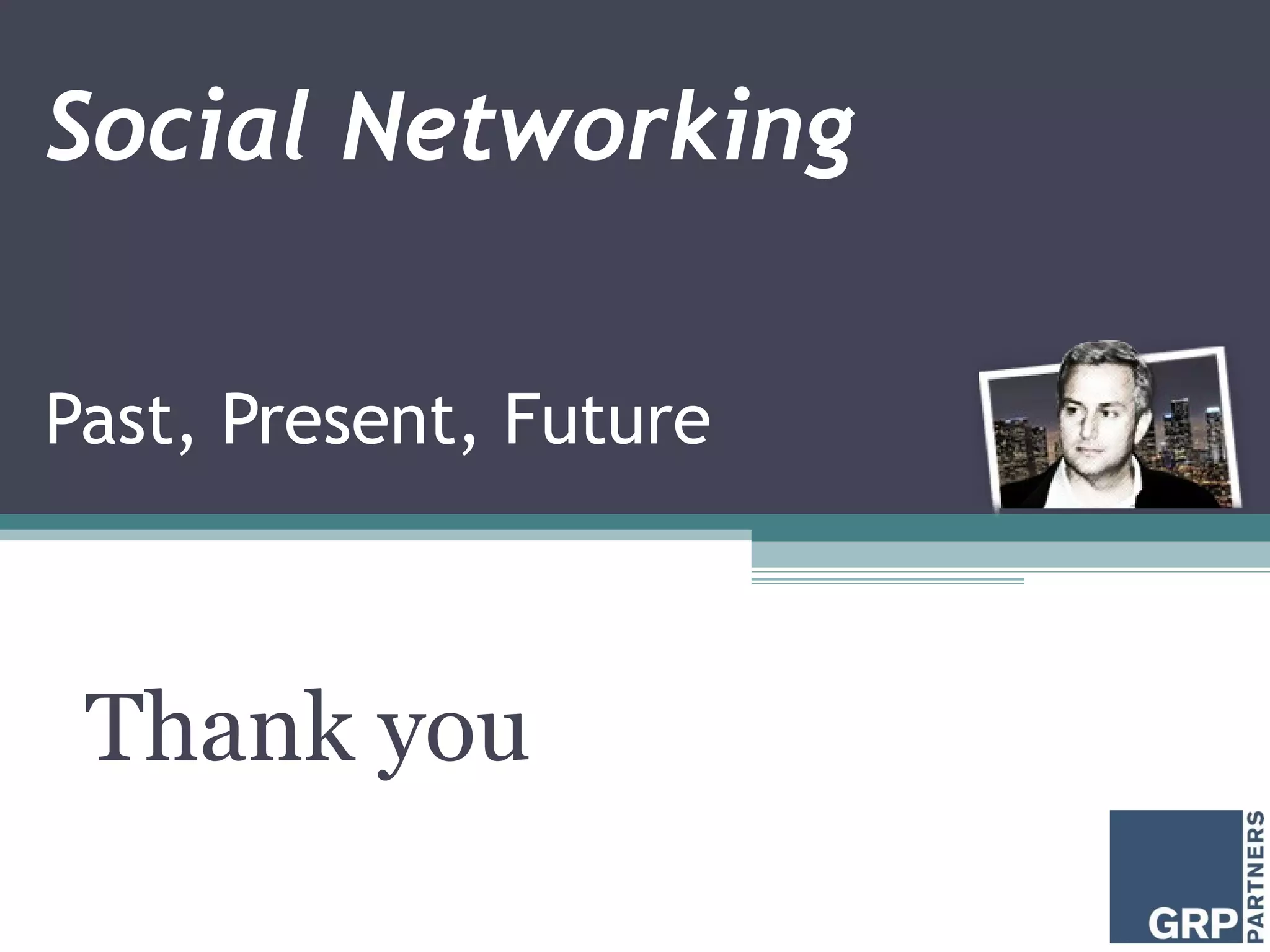 Social Networking

Past, Present, Future

Thank you

GRP PARTNERS